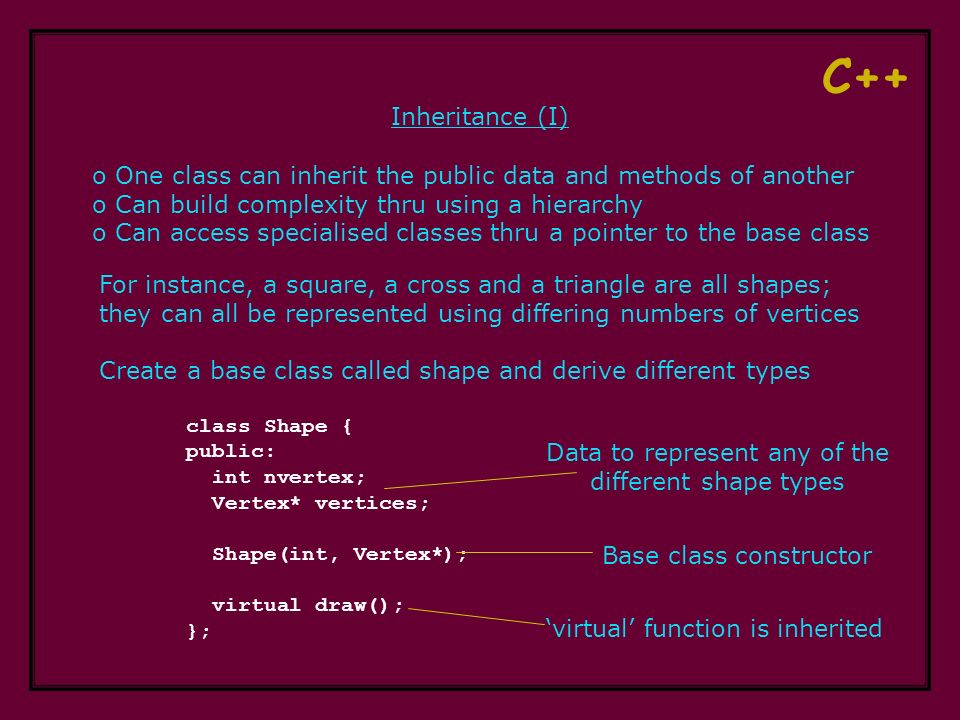 C++

Inheritance (I)

o One class can inherit the public data and methods of another
o Can build complexity thru using a hierarchy
o Can access specialised classes thru a pointer to the base class

For instance, a square, a cross and a triangle are all shapes; they can all be represented using differing numbers of vertices

Create a base class called shape and derive different types

class Shape {
public:
  int nvertex;
  Vertex* vertices;

  Shape(int, Vertex*);

  virtual draw();
};

Data to represent any of the different shape types

Base class constructor

‘virtual’ function is inherited